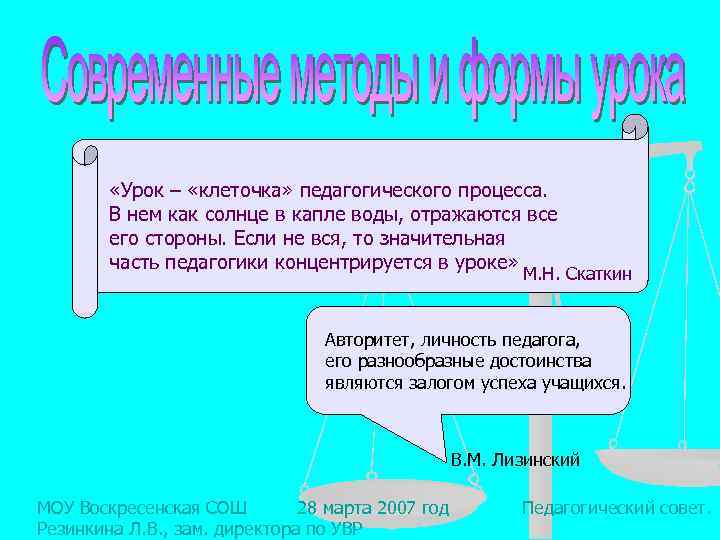 Современные методы и формы урока

«Урок – «клеточка» педагогического процесса. В нем как солнце в капле воды, отражаются все его стороны. Если не вся, то значительная часть педагогики концентрируется в уроке» М.Н. Скаткин

Авторитет, личность педагога, его разнообразные достоинства являются залогом успеха учащихся.

В.М. Лизинский

МОУ Воскресенская СОШ 28 марта 2007 год Педагогический совет.
Резинкина Л.В., зам. директора по УВР